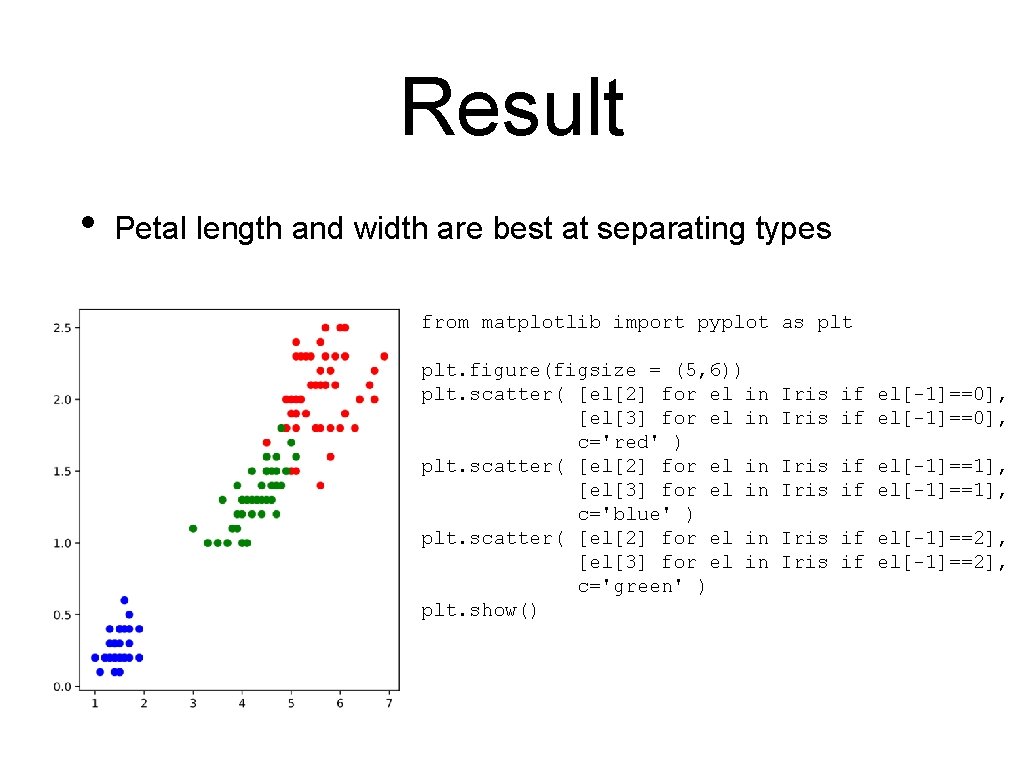 Result

• Petal length and width are best at separating types

2.5
2.0
1.5
1.0
0.5
0.0
1 2 3 4 5 6 7

from matplotlib import pyplot as plt

plt.figure(figsize = (5,6))
plt.scatter( [el[2] for el in Iris if el[-1]==0],
 [el[3] for el in Iris if el[-1]==0],
 c='red' )
plt.scatter( [el[2] for el in Iris if el[-1]==1],
 [el[3] for el in Iris if el[-1]==1],
 c='blue' )
plt.scatter( [el[2] for el in Iris if el[-1]==2],
 [el[3] for el in Iris if el[-1]==2],
 c='green' )
plt.show()